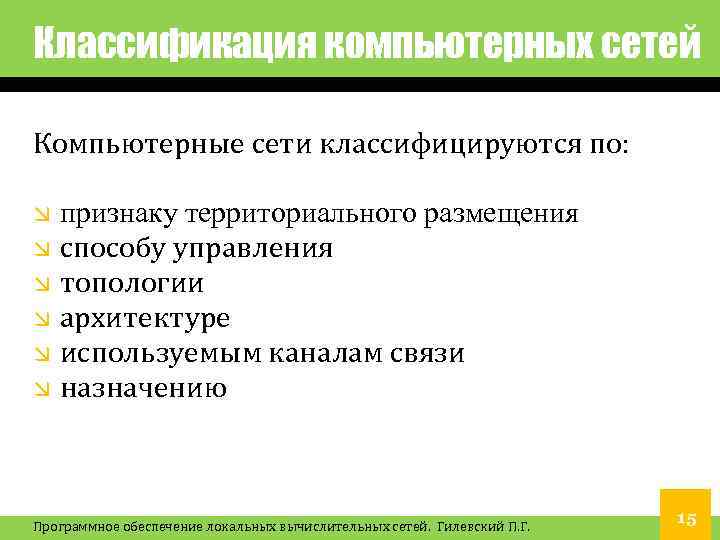 Классификация компьютерных сетей

Компьютерные сети классифицируются по:

признаку территориального размещения
способу управления
топологии
архитектуре
используемым каналам связи
назначению

Программное обеспечение локальных вычислительных сетей. Гилевский П.Г.

15